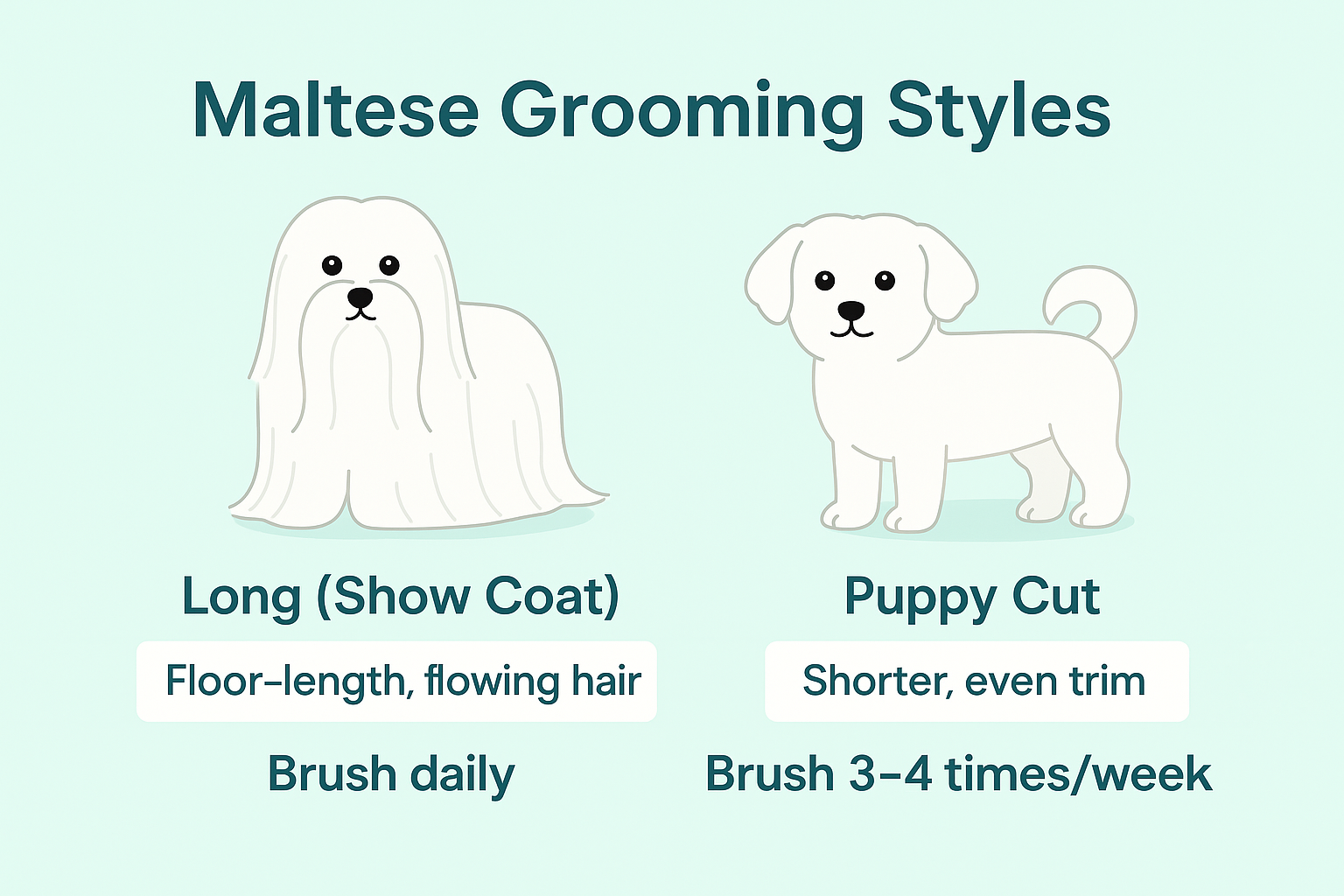 Maltese Grooming Styles

Long (Show Coat)

Floor-length, flowing hair

Brush daily

Puppy Cut

Shorter, even trim

Brush 3–4 times/week